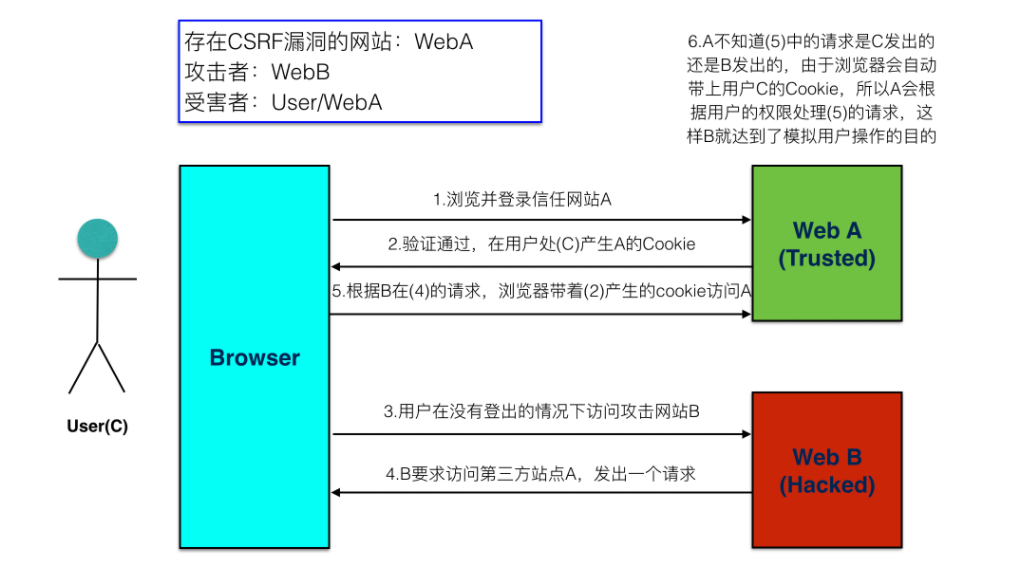 存在CSRF漏洞的网站：WebA
攻击者：WebB
受害者：User/WebA

6.A不知道(5)中的请求是C发出的还是B发出的，由于浏览器会自动带上用户C的Cookie，所以A会根据用户的权限处理(5)的请求，这样B就达到了模拟用户操作的目的

User(C)

Browser

1.浏览并登录信任网站A

2.验证通过，在用户处(C)产生A的Cookie

5.根据B在(4)的请求，浏览器带着(2)产生的cookie访问A

Web A
(Trusted)

3.用户在没有登出的情况下访问攻击网站B

4.B要求访问第三方站点A，发出一个请求

Web B
(Hacked)